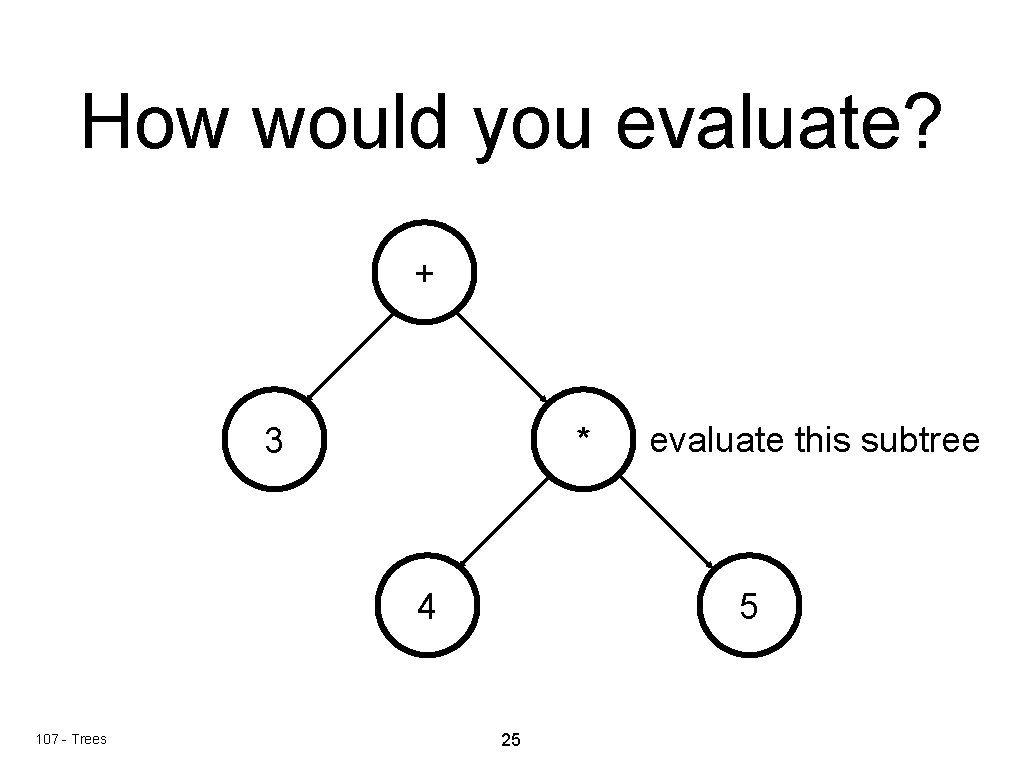 How would you evaluate?

+

3

*

evaluate this subtree

4

5

107 - Trees

25